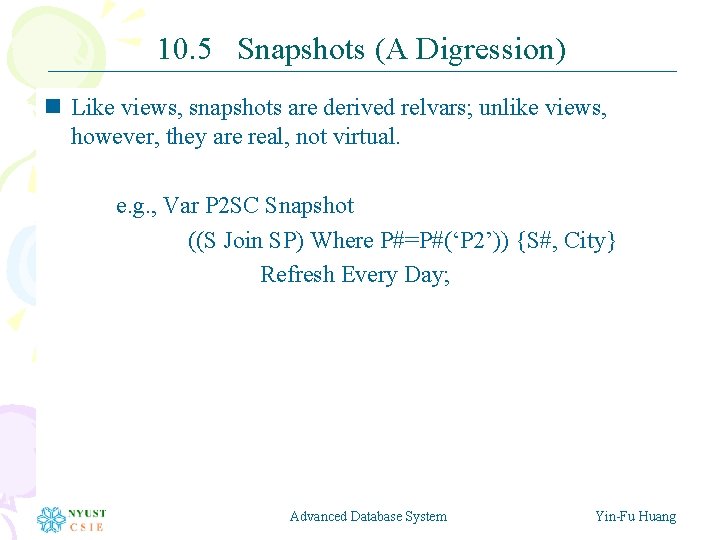 10.5 Snapshots (A Digression)

Like views, snapshots are derived relvars; unlike views, however, they are real, not virtual.

e.g., Var P2SC Snapshot
((S Join SP) Where P#=P#(‘P2’)) {S#, City}
Refresh Every Day;

NYUST
CSIE

Advanced Database System

Yin-Fu Huang